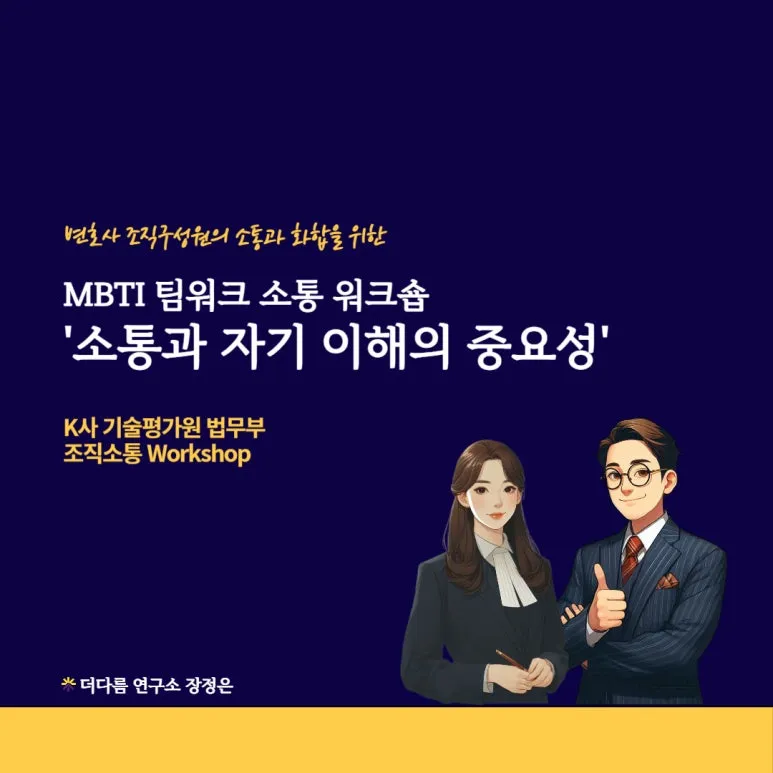 변호사 조직구성원의 소통과 화합을 위한

MBTI 팀워크 소통 워크숍
'소통과 자기 이해의 중요성'

K사 기술평가원 법무부
조직소통 Workshop

더다름 연구소 장정은